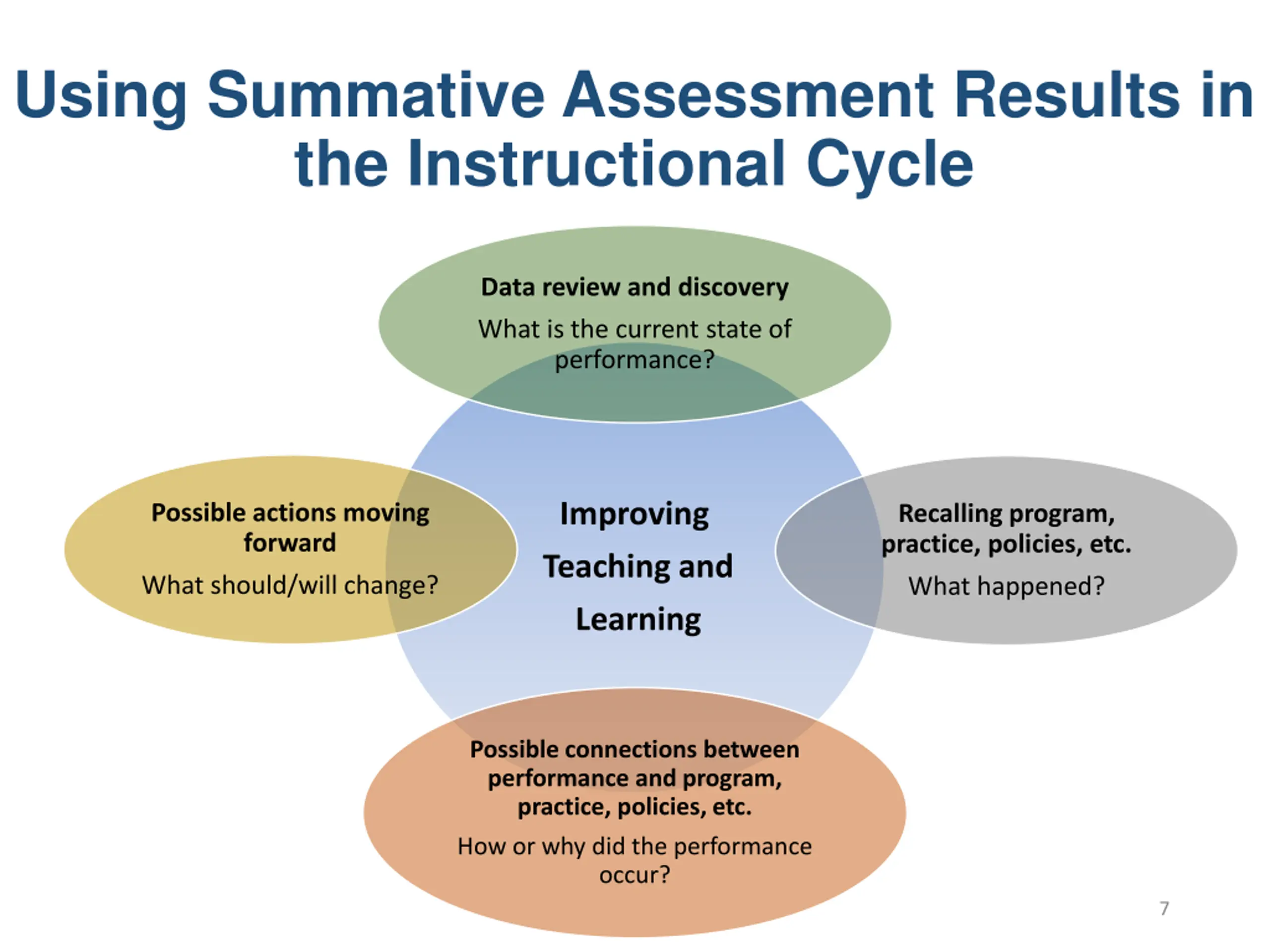 Using Summative Assessment Results in the Instructional Cycle

Data review and discovery

What is the current state of performance?

Possible actions moving forward

What should/will change?

Improving Teaching and Learning

Recalling program, practice, policies, etc.

What happened?

Possible connections between performance and program, practice, policies, etc.

How or why did the performance occur?

7